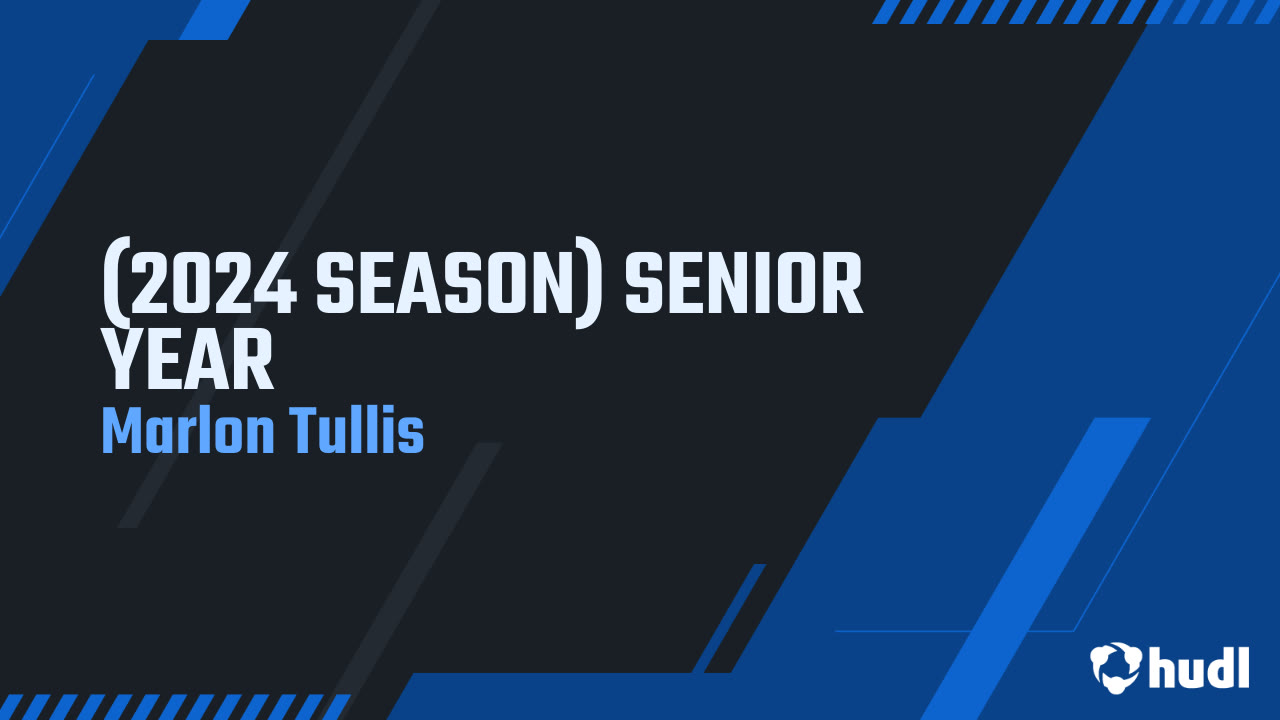 (2024 SEASON) SENIOR YEAR
Marlon Tullis

hudl